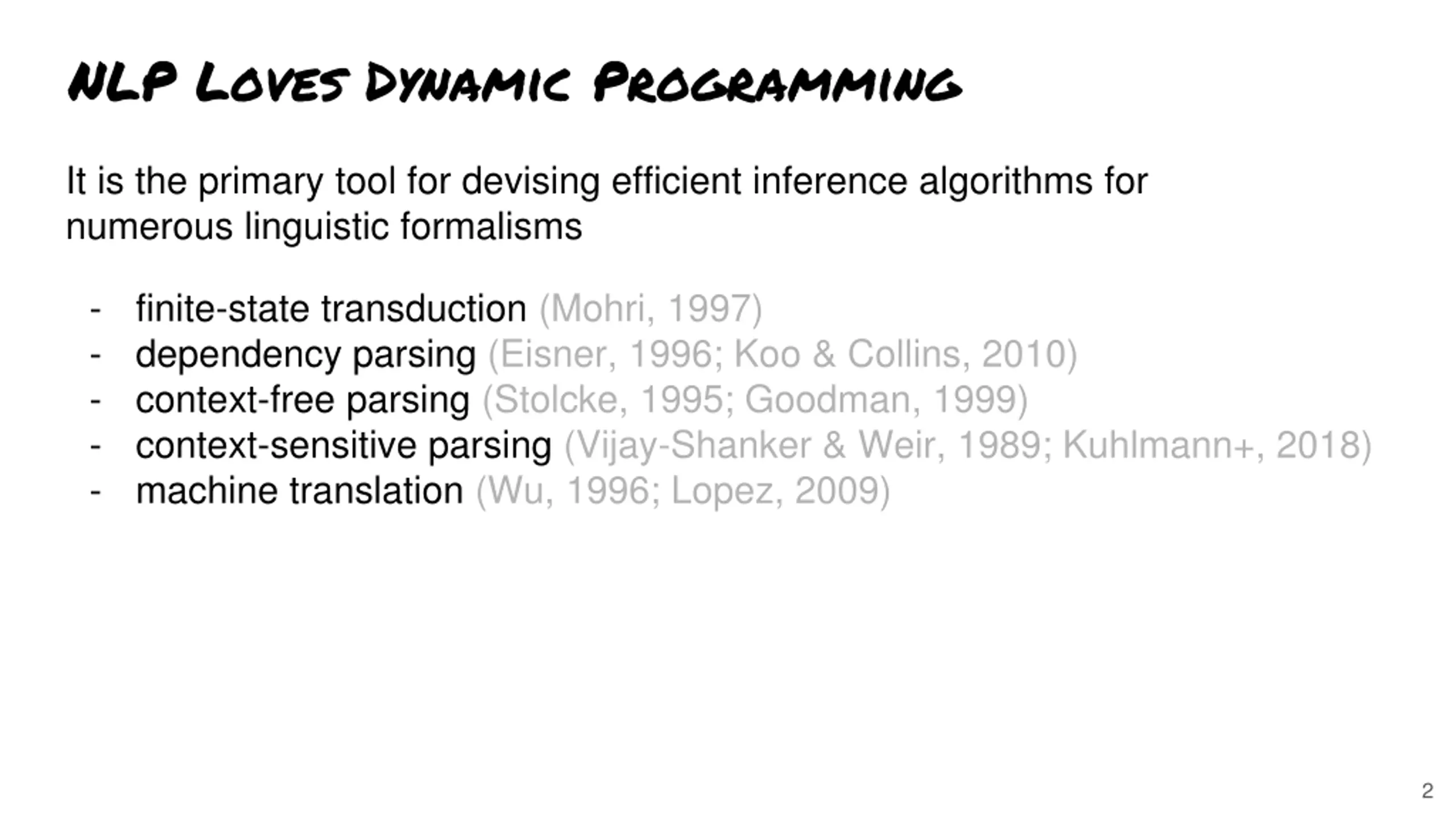 NLP Loves Dynamic Programming

It is the primary tool for devising efficient inference algorithms for numerous linguistic formalisms

- finite-state transduction (Mohri, 1997)
- dependency parsing (Eisner, 1996; Koo & Collins, 2010)
- context-free parsing (Stolcke, 1995; Goodman, 1999)
- context-sensitive parsing (Vijay-Shanker & Weir, 1989; Kuhlmann+, 2018)
- machine translation (Wu, 1996; Lopez, 2009)

2